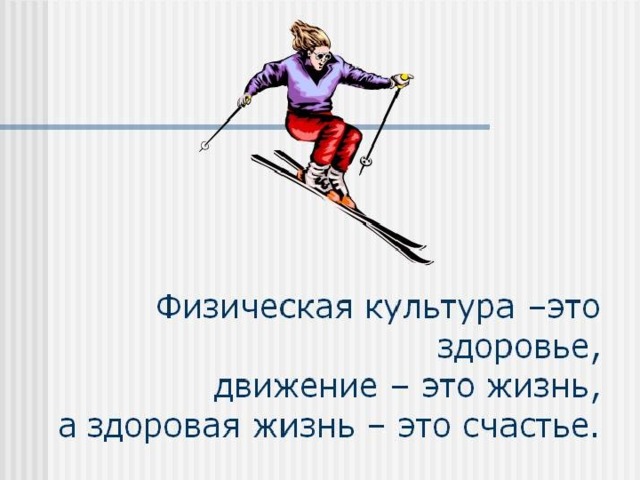 Физическая культура –это здоровье,
движение – это жизнь,
а здоровая жизнь – это счастье.